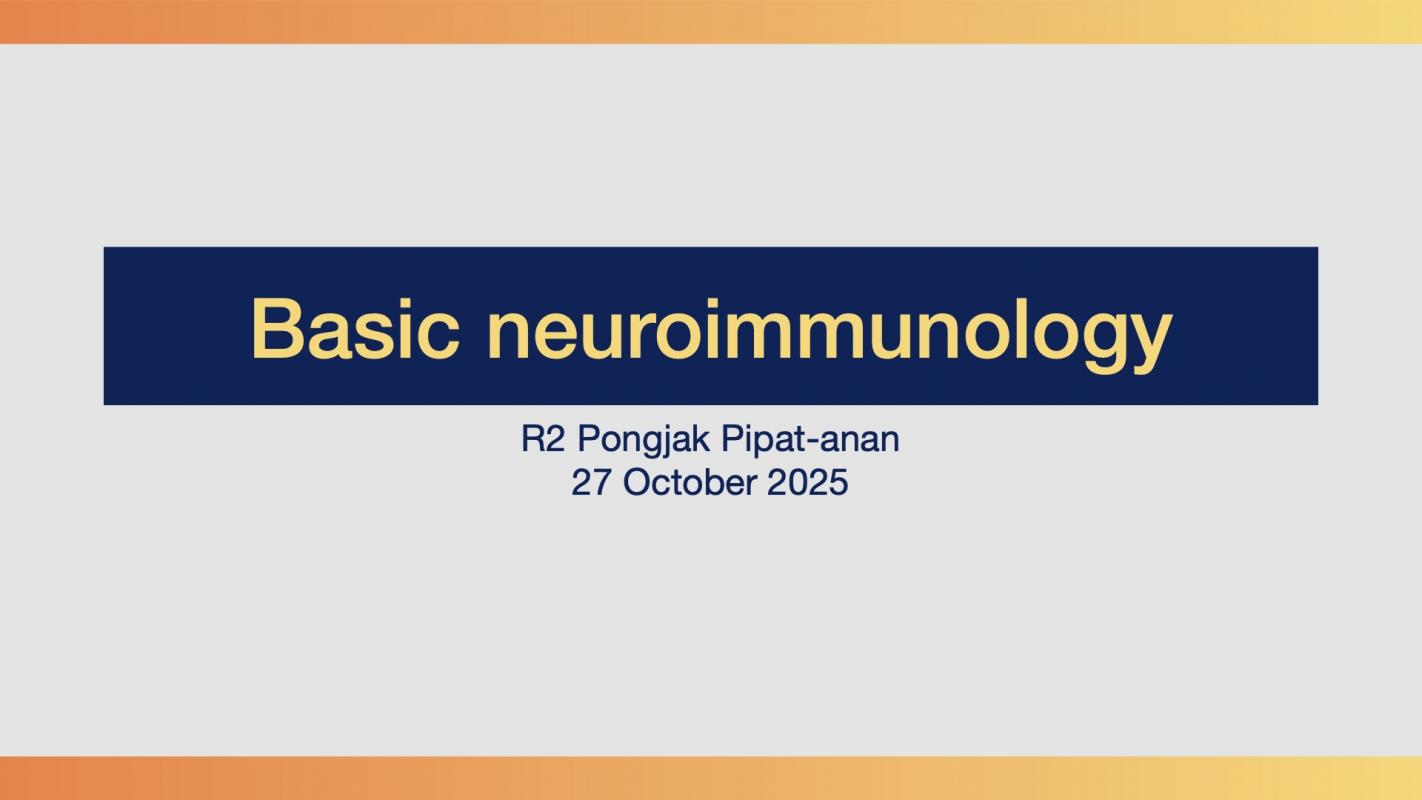 Basic neuroimmunology

R2 Pongjak Pipat-anan
27 October 2025